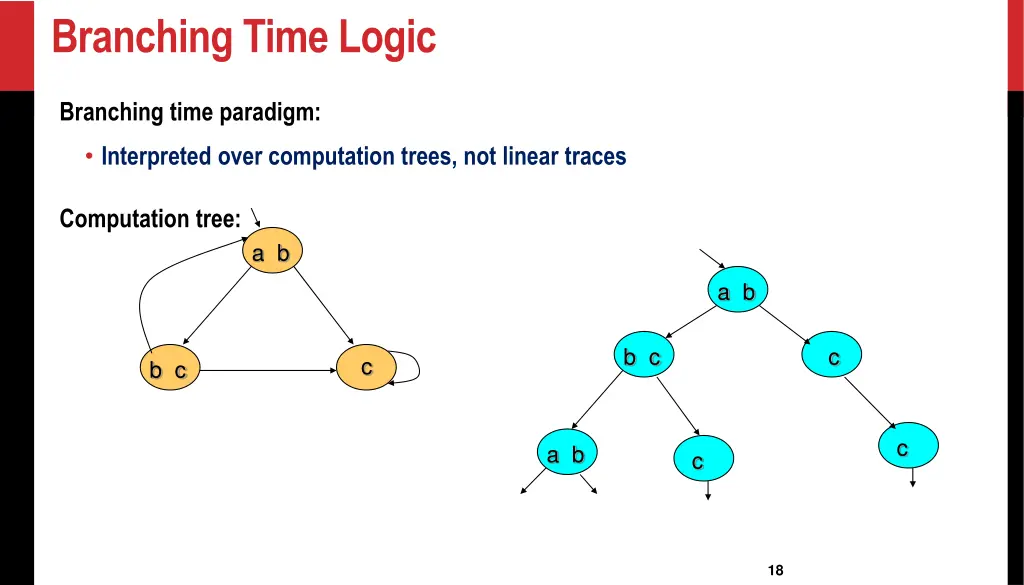 Branching Time Logic

Branching time paradigm:

• Interpreted over computation trees, not linear traces

Computation tree:

a b

b c

c

a b

b c

c

a b

c

c

18